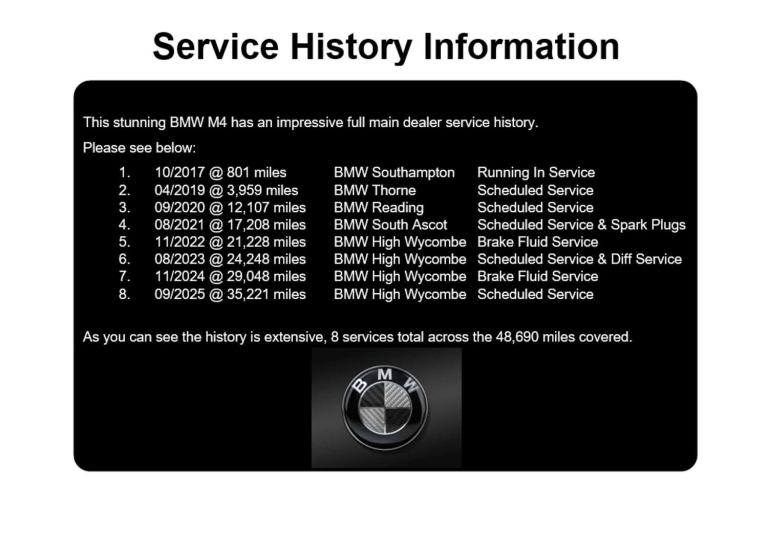 Service History Information

This stunning BMW M4 has an impressive full main dealer service history.

Please see below:

1. 10/2017 @ 801 miles BMW Southampton Running In Service
2. 04/2019 @ 3,959 miles BMW Thorne Scheduled Service
3. 09/2020 @ 12,107 miles BMW Reading Scheduled Service
4. 08/2021 @ 17,208 miles BMW South Ascot Scheduled Service & Spark Plugs
5. 11/2022 @ 21,228 miles BMW High Wycombe Brake Fluid Service
6. 08/2023 @ 24,248 miles BMW High Wycombe Scheduled Service & Diff Service
7. 11/2024 @ 29,048 miles BMW High Wycombe Brake Fluid Service
8. 09/2025 @ 35,221 miles BMW High Wycombe Scheduled Service

As you can see the history is extensive, 8 services total across the 48,690 miles covered.

BMW